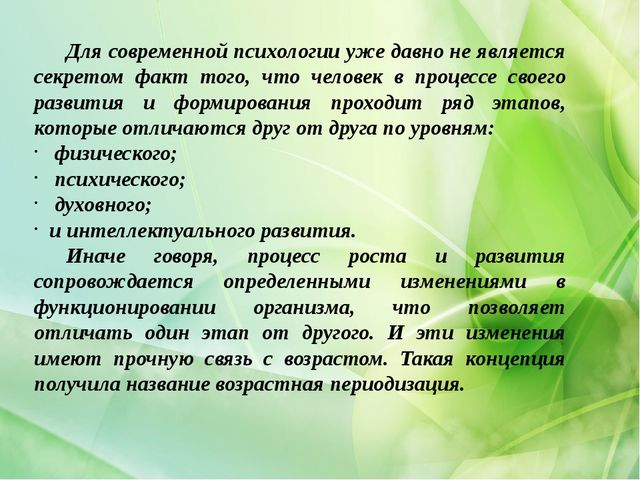 Для современной психологии уже давно не является секретом факт того, что человек в процессе своего развития и формирования проходит ряд этапов, которые отличаются друг от друга по уровням:

· физического;
· психического;
· духовного;
· и интеллектуального развития.

Иначе говоря, процесс роста и развития сопровождается определенными изменениями в функционировании организма, что позволяет отличать один этап от другого. И эти изменения имеют прочную связь с возрастом. Такая концепция получила название возрастная периодизация.